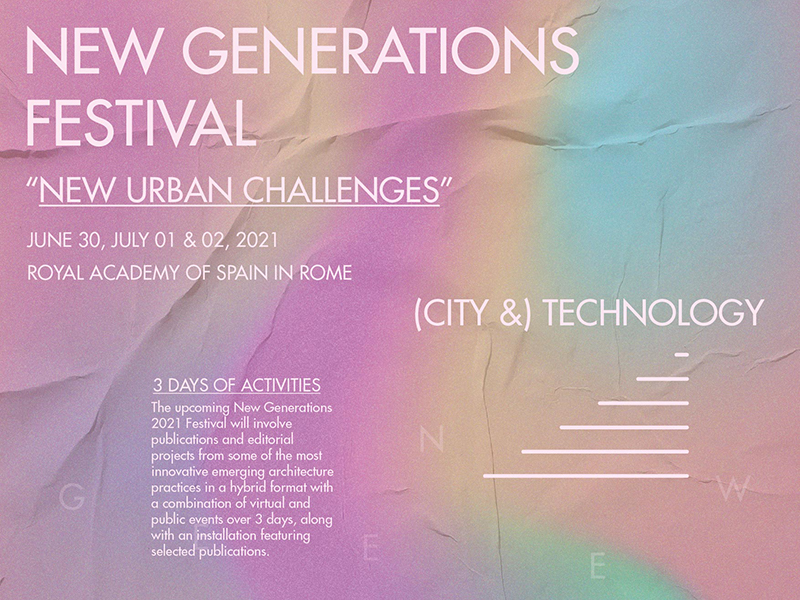 NEW GENERATIONS FESTIVAL

"NEW URBAN CHALLENGES"

JUNE 30, JULY 01 & 02, 2021
ROYAL ACADEMY OF SPAIN IN ROME

(CITY &) TECHNOLOGY

3 DAYS OF ACTIVITIES

The upcoming New Generations 2021 Festival will involve publications and editorial projects from some of the most innovative emerging architecture practices in a hybrid format with a combination of virtual and public events over 3 days, along with an installation featuring selected publications.

N
G
W
E
E